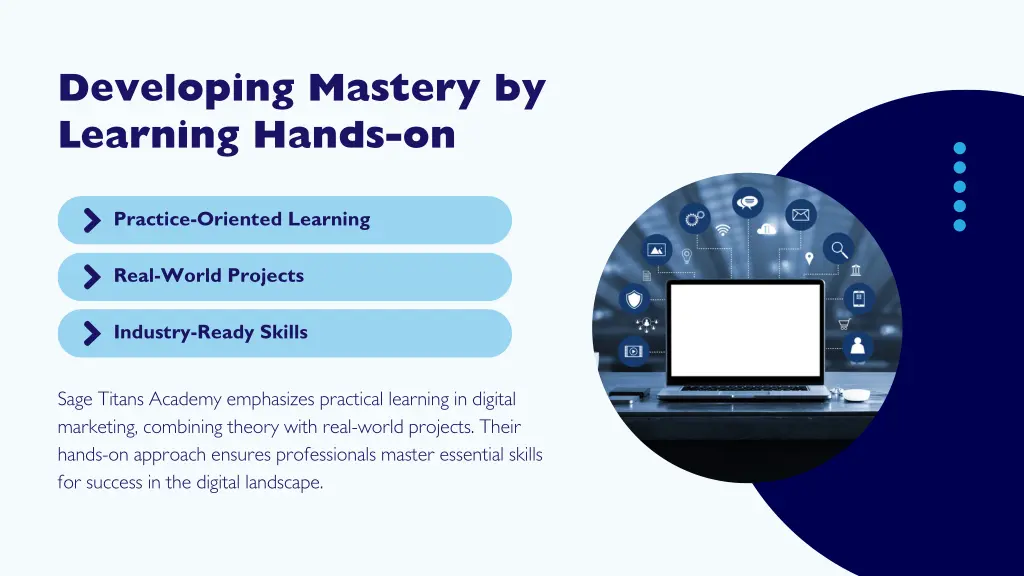 Developing Mastery by Learning Hands-on

Practice-Oriented Learning

Real-World Projects

Industry-Ready Skills

Sage Titans Academy emphasizes practical learning in digital marketing, combining theory with real-world projects. Their hands-on approach ensures professionals master essential skills for success in the digital landscape.